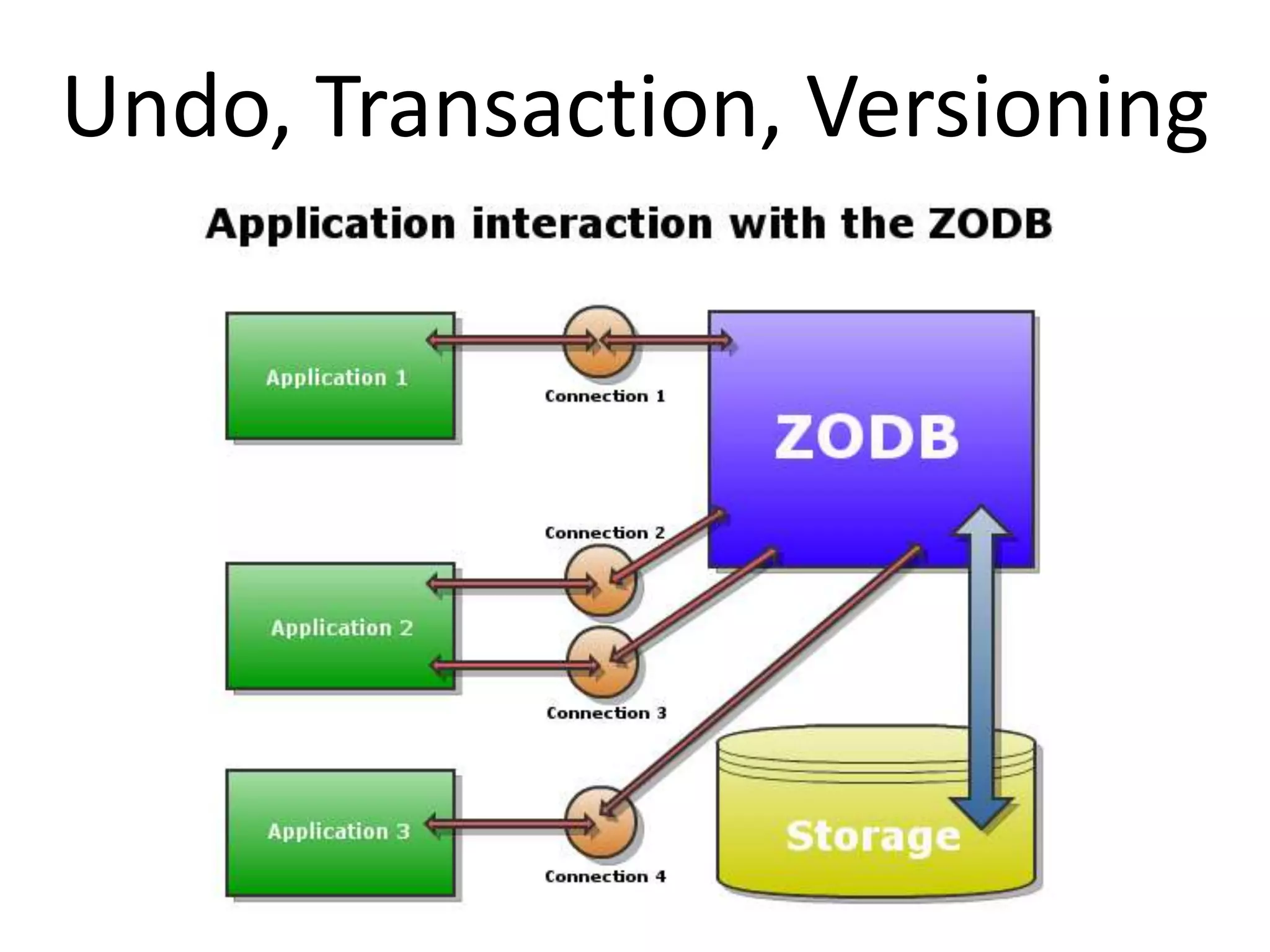 Undo, Transaction, Versioning

Application interaction with the ZODB

Application 1

Connection 1

ZODB

Connection 2

Application 2

Connection 3

Application 3

Connection 4

Storage